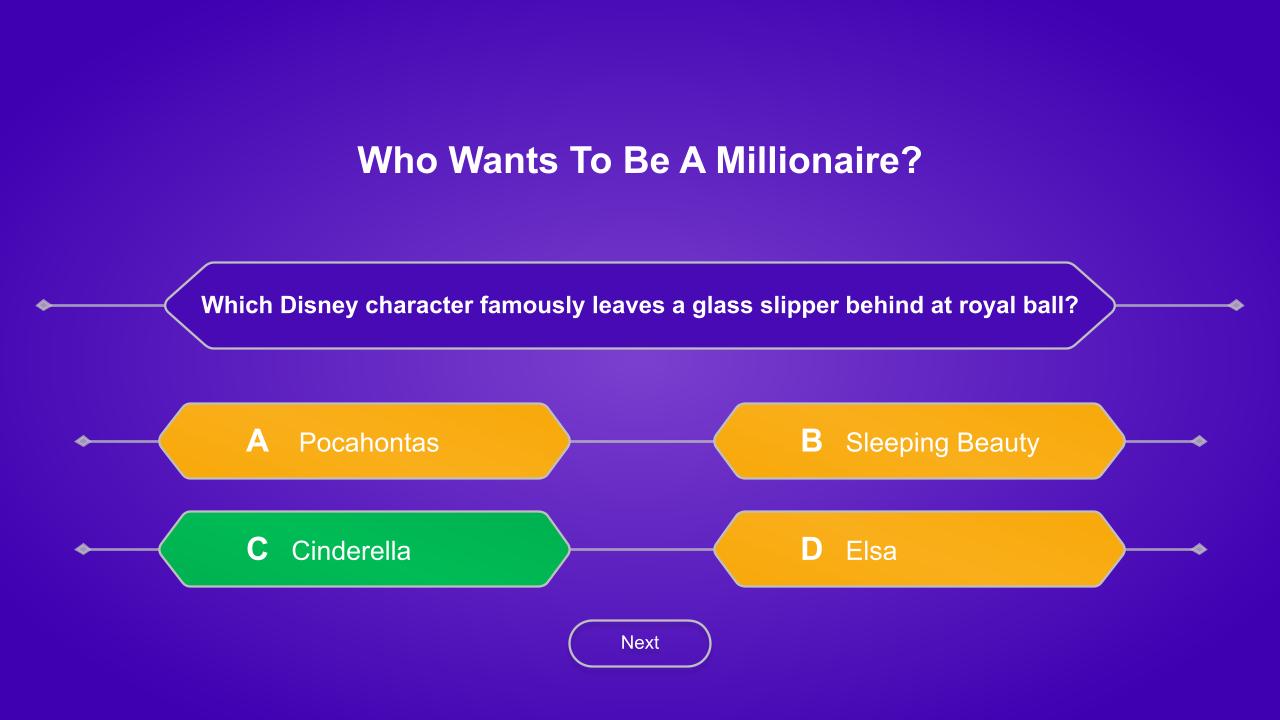 Who Wants To Be A Millionaire?

Which Disney character famously leaves a glass slipper behind at royal ball?

A Pocahontas

B Sleeping Beauty

C Cinderella

D Elsa

Next